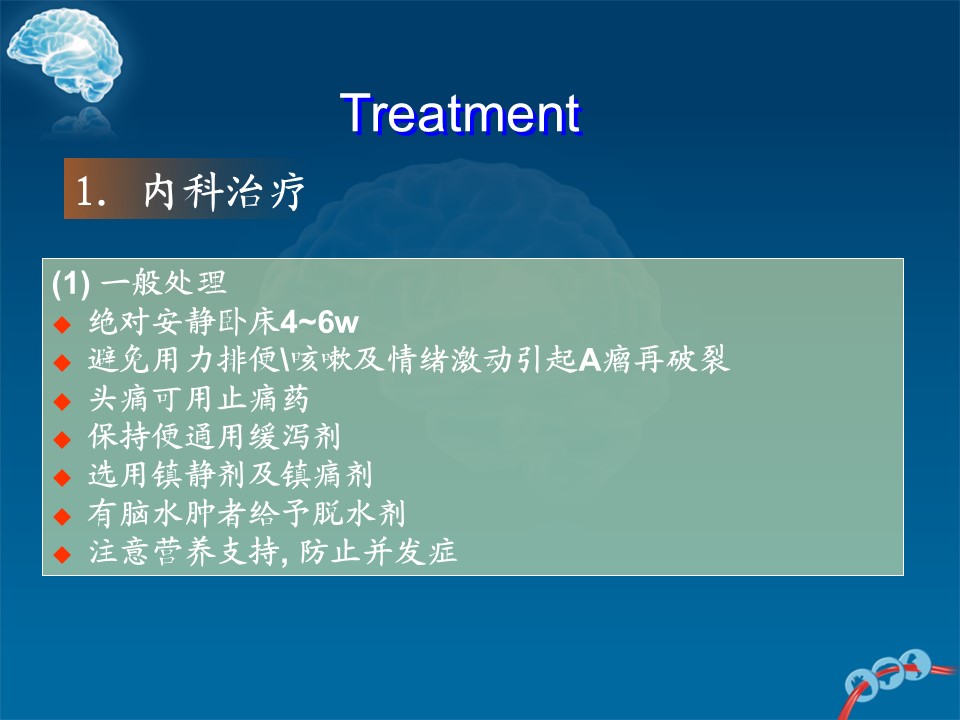 Treatment

1. 内科治疗

(1) 一般处理
◆ 绝对安静卧床4~6w
◆ 避免用力排便\咳嗽及情绪激动引起A瘤再破裂
◆ 头痛可用止痛药
◆ 保持便通用缓泻剂
◆ 选用镇静剂及镇痛剂
◆ 有脑水肿者给予脱水剂
◆ 注意营养支持, 防止并发症